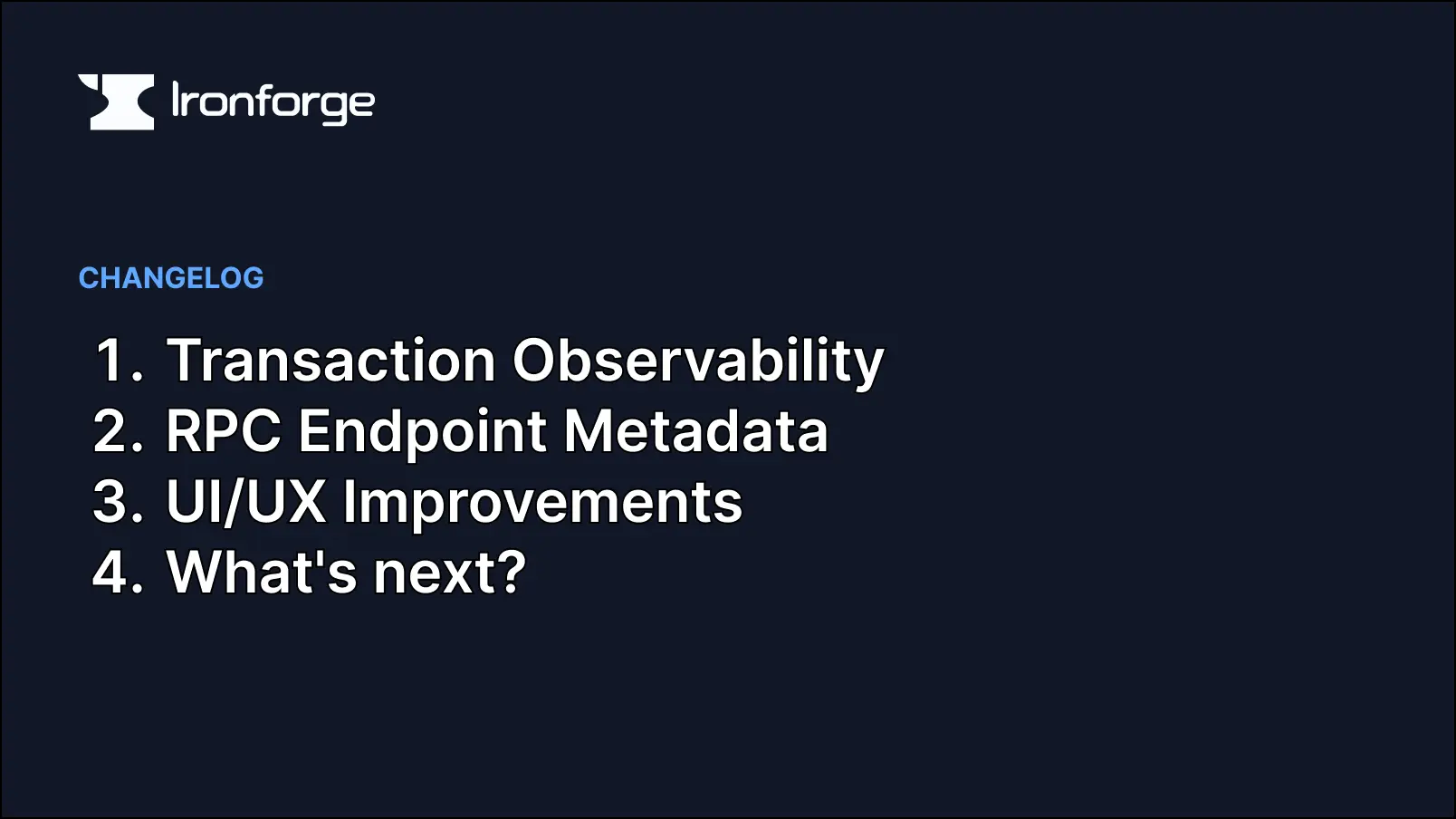 Ironforge

CHANGELOG

1. Transaction Observability
2. RPC Endpoint Metadata
3. UI/UX Improvements
4. What's next?